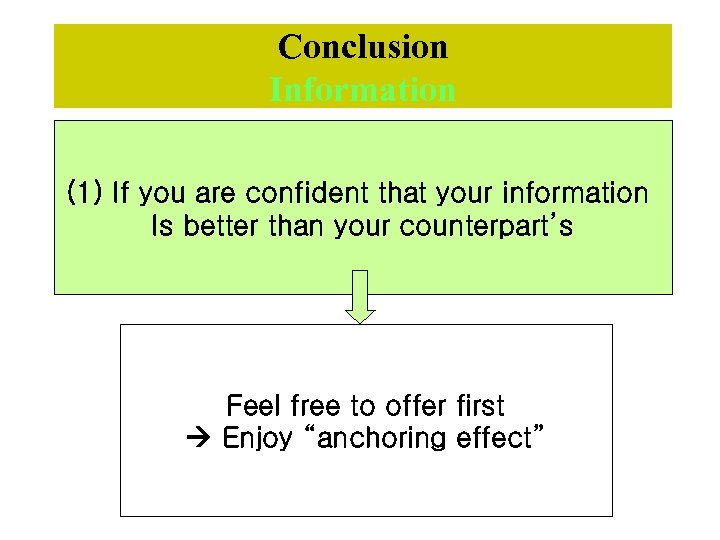 Conclusion
Information

(1) If you are confident that your information Is better than your counterpart's

Feel free to offer first
→ Enjoy "anchoring effect"